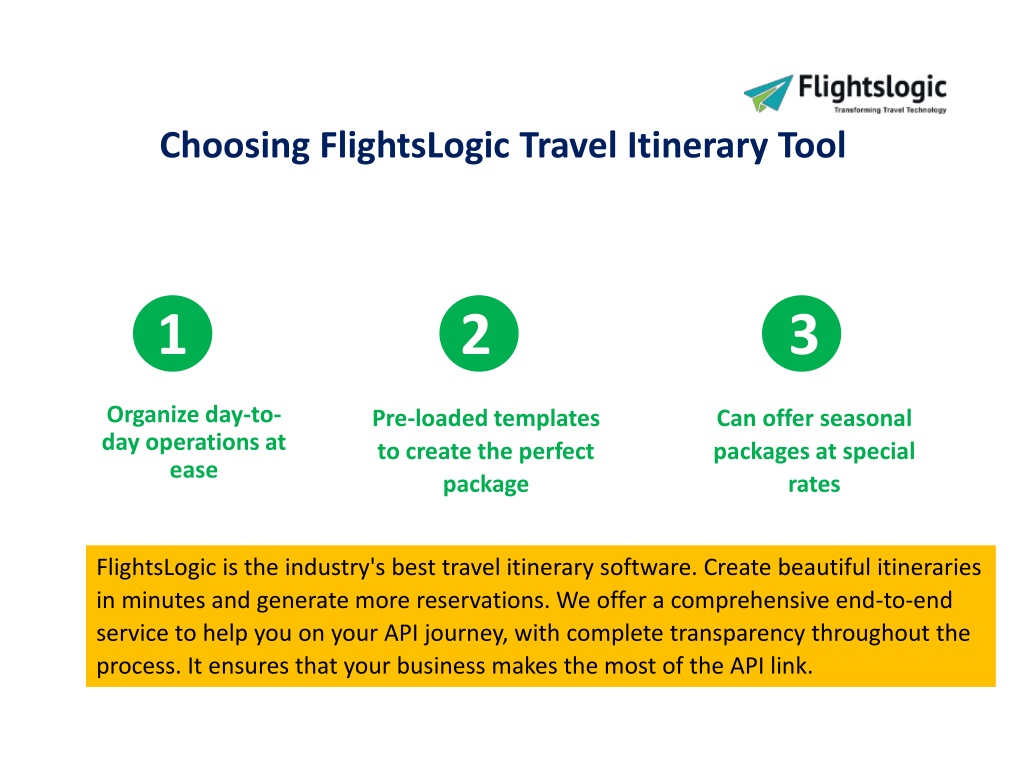 Flightslogic
Transforming Travel Technology

Choosing FlightsLogic Travel Itinerary Tool

1

Organize day-to-day operations at ease

2

Pre-loaded templates to create the perfect package

3

Can offer seasonal packages at special rates

FlightsLogic is the industry's best travel itinerary software. Create beautiful itineraries in minutes and generate more reservations. We offer a comprehensive end-to-end service to help you on your API journey, with complete transparency throughout the process. It ensures that your business makes the most of the API link.